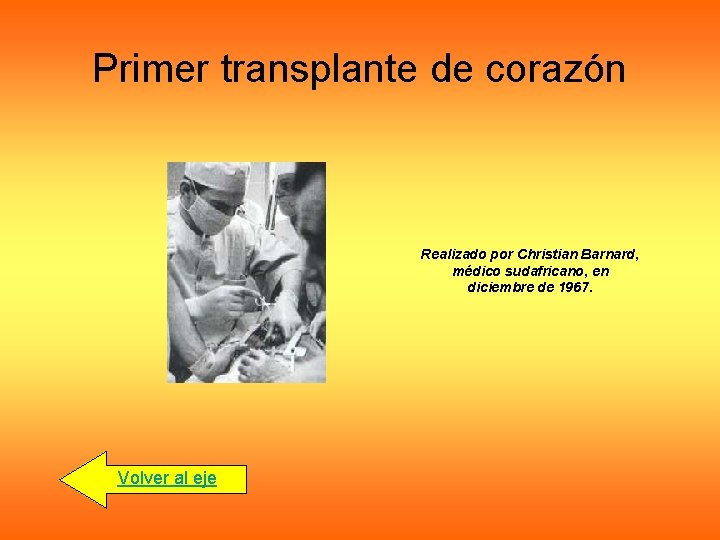 Primer transplante de corazón

Realizado por Christian Barnard, médico sudafricano, en diciembre de 1967.

Volver al eje